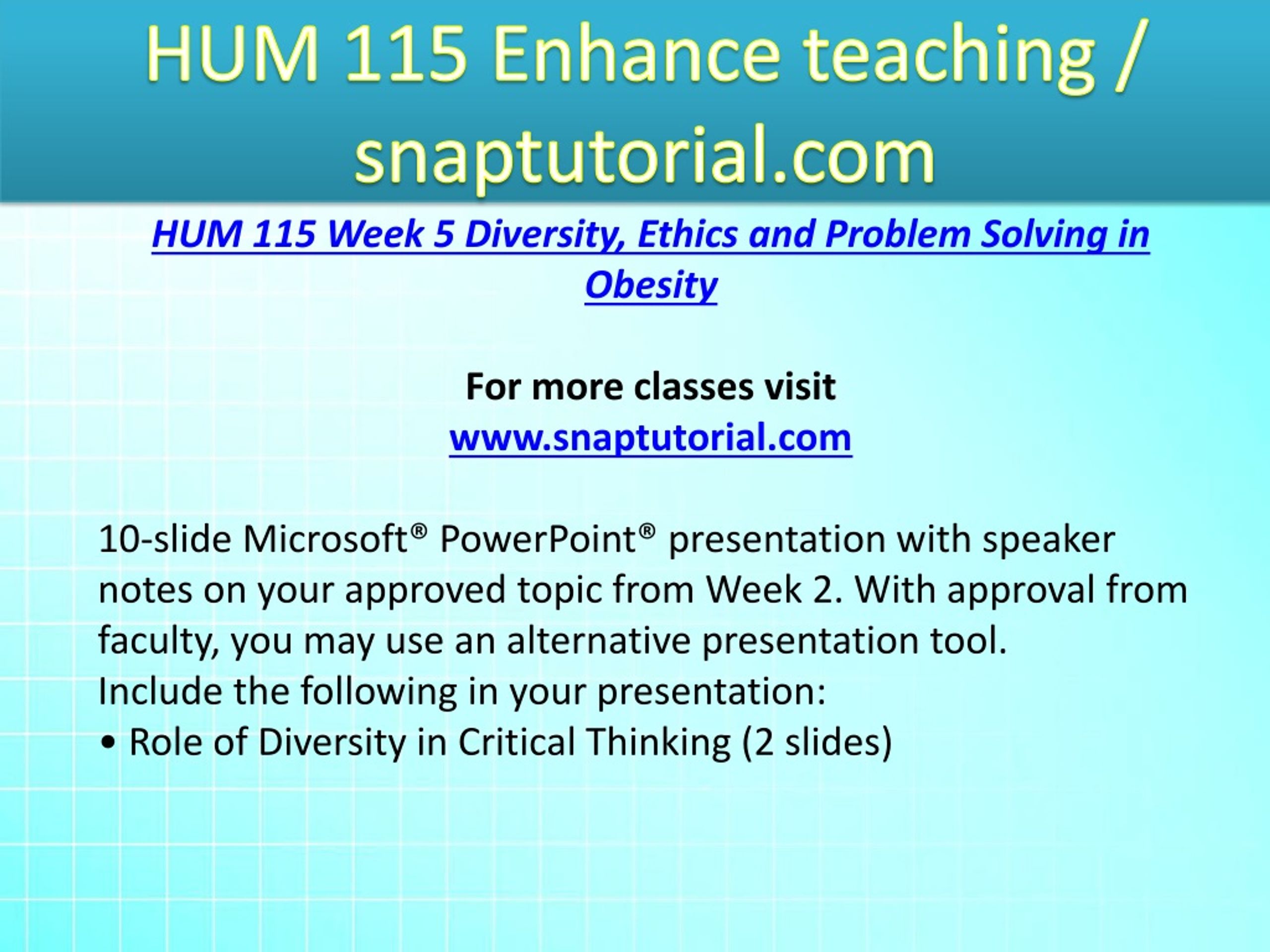 HUM 115 Enhance teaching / snaptutorial.com

HUM 115 Week 5 Diversity, Ethics and Problem Solving in Obesity

For more classes visit
www.snaptutorial.com

10-slide Microsoft® PowerPoint® presentation with speaker notes on your approved topic from Week 2. With approval from faculty, you may use an alternative presentation tool.
Include the following in your presentation:
• Role of Diversity in Critical Thinking (2 slides)